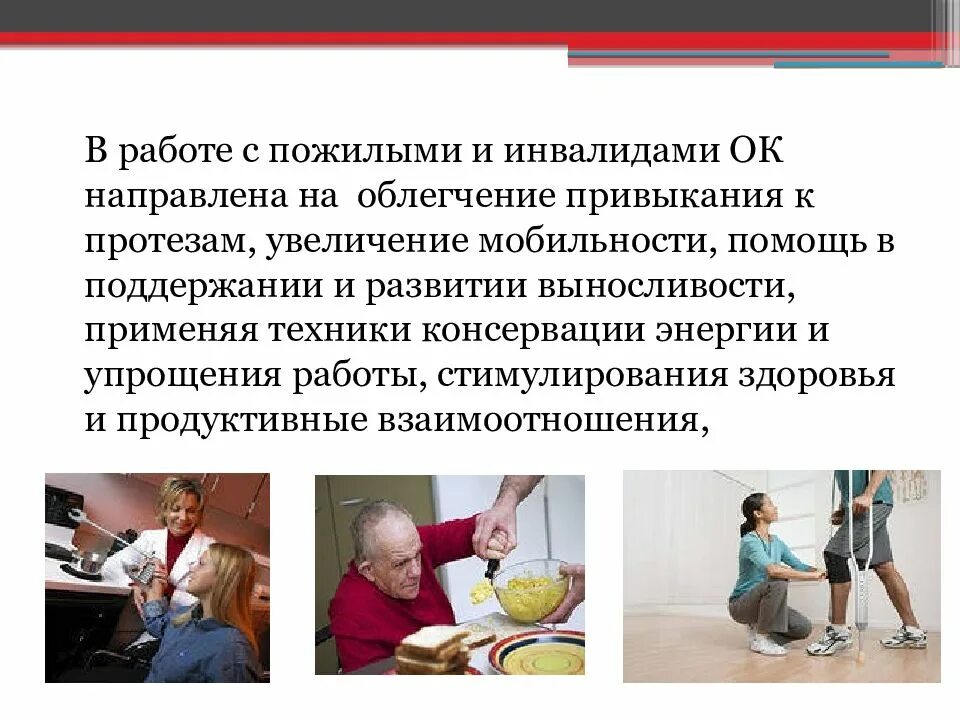 В работе с пожилыми и инвалидами ОК направлена на  облегчение привыкания к протезам, увеличение мобильности, помощь в поддержании и развитии выносливости, применяя техники консервации энергии и упрощения работы, стимулирования здоровья и продуктивные взаимоотношения,